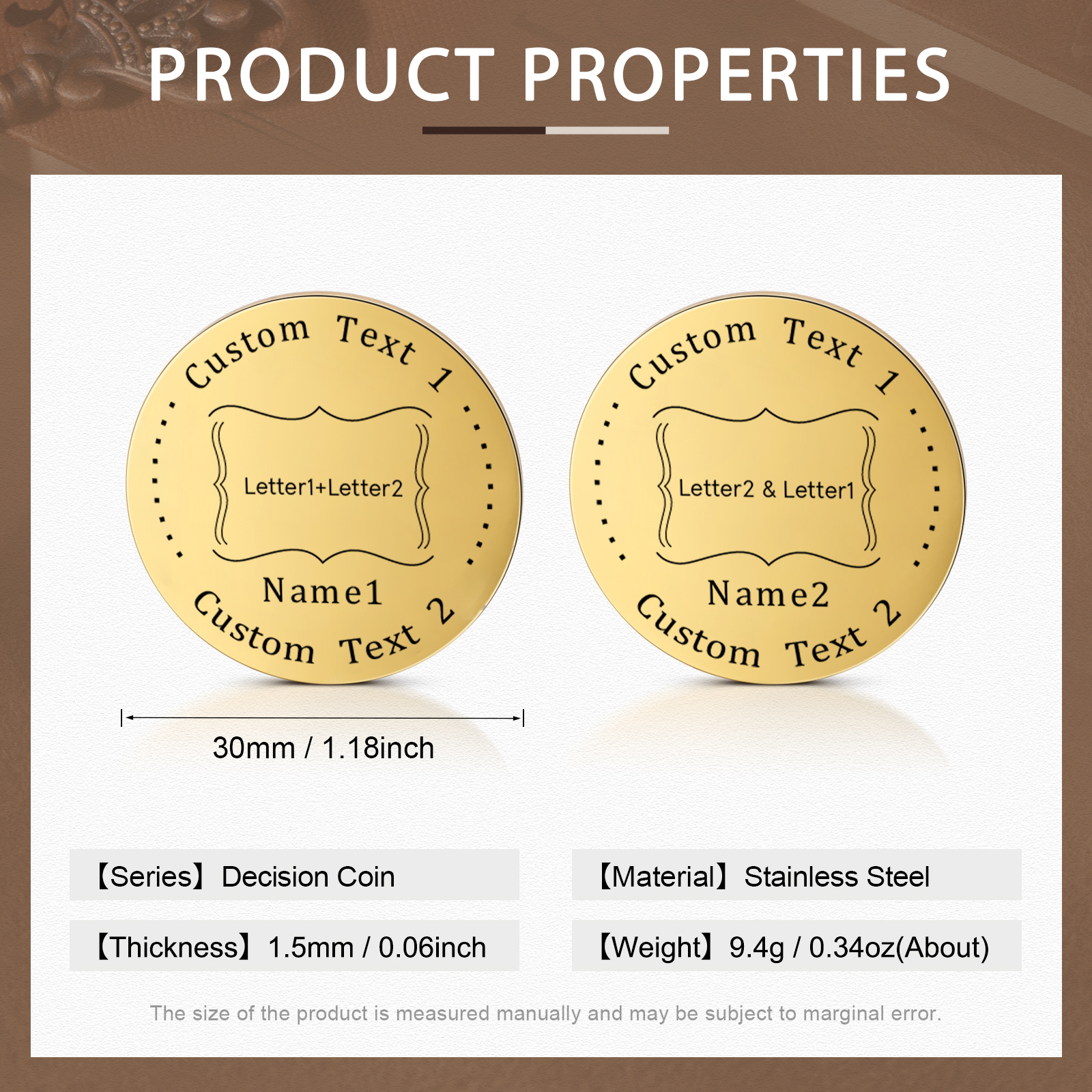 PRODUCT PROPERTIES

Custom Text 1
Letter1+Letter2
Name1
Custom Text 2

Custom Text 1
Letter2 & Letter1
Name2
Custom Text 2

30mm / 1.18inch

【Series】Decision Coin

【Material】Stainless Steel

【Thickness】1.5mm / 0.06inch

【Weight】9.4g / 0.34oz(About)

The size of the product is measured manually and may be subject to marginal error.